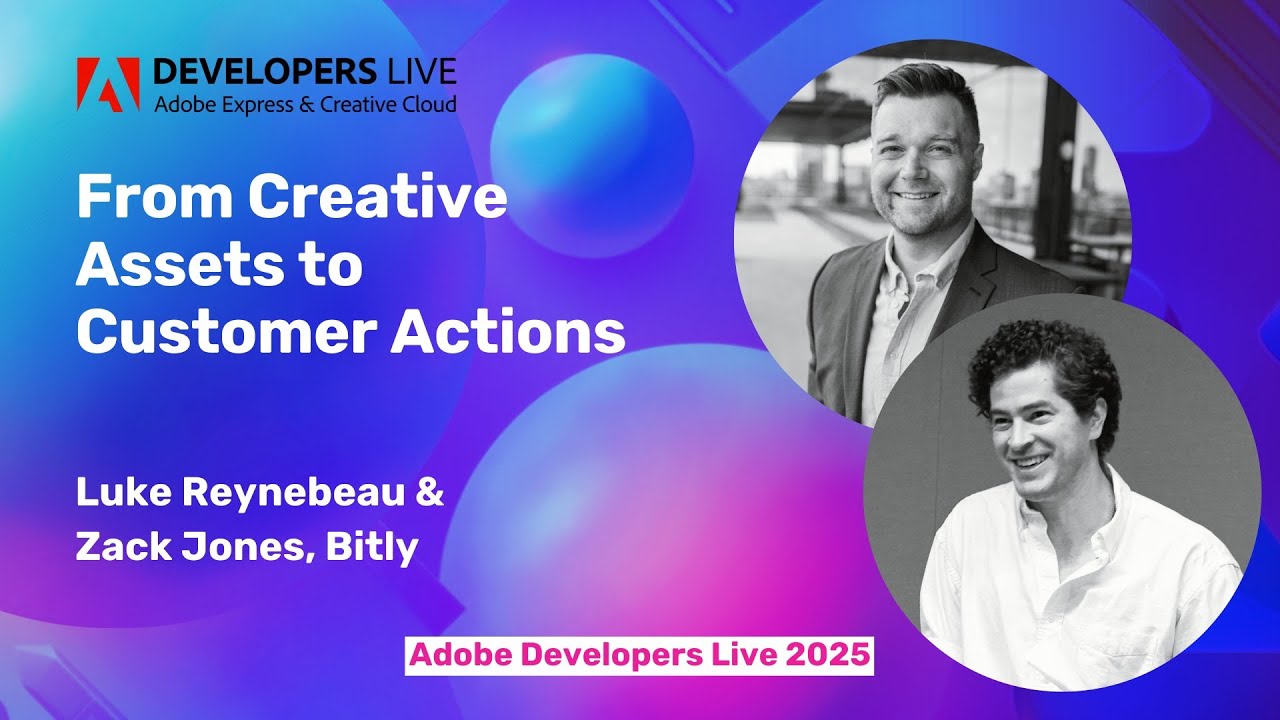 DEVELOPERS LIVE
Adobe Express & Creative Cloud

From Creative Assets to Customer Actions

Luke Reynebeau & Zack Jones, Bitly

Adobe Developers Live 2025